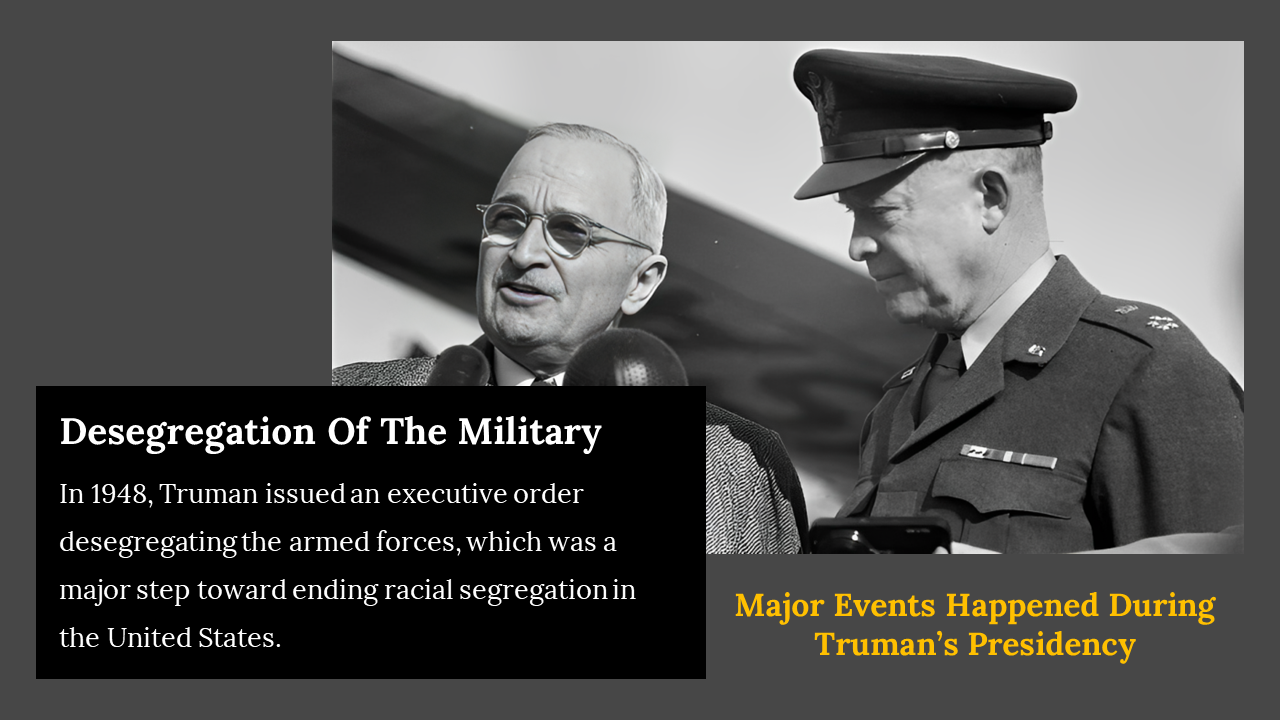 Desegregation Of The Military

In 1948, Truman issued an executive order desegregating the armed forces, which was a major step toward ending racial segregation in the United States.

Major Events Happened During Truman's Presidency